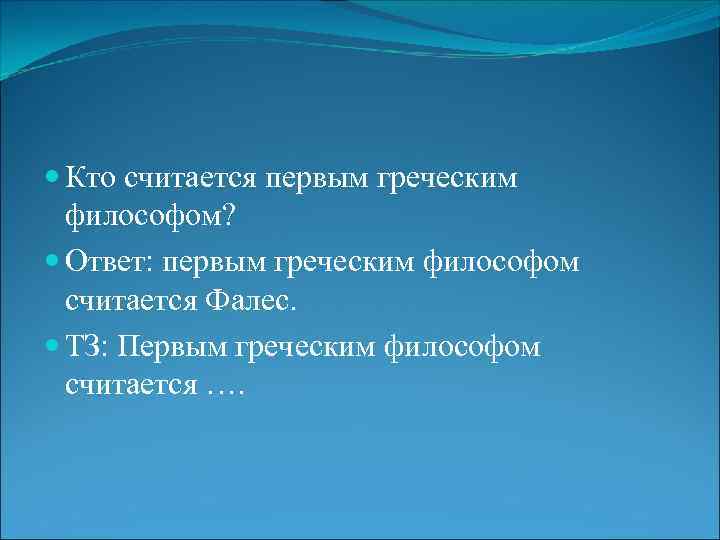 Кто считается первым греческим философом?

Ответ: первым греческим философом считается Фалес.

ТЗ: Первым греческим философом считается ….